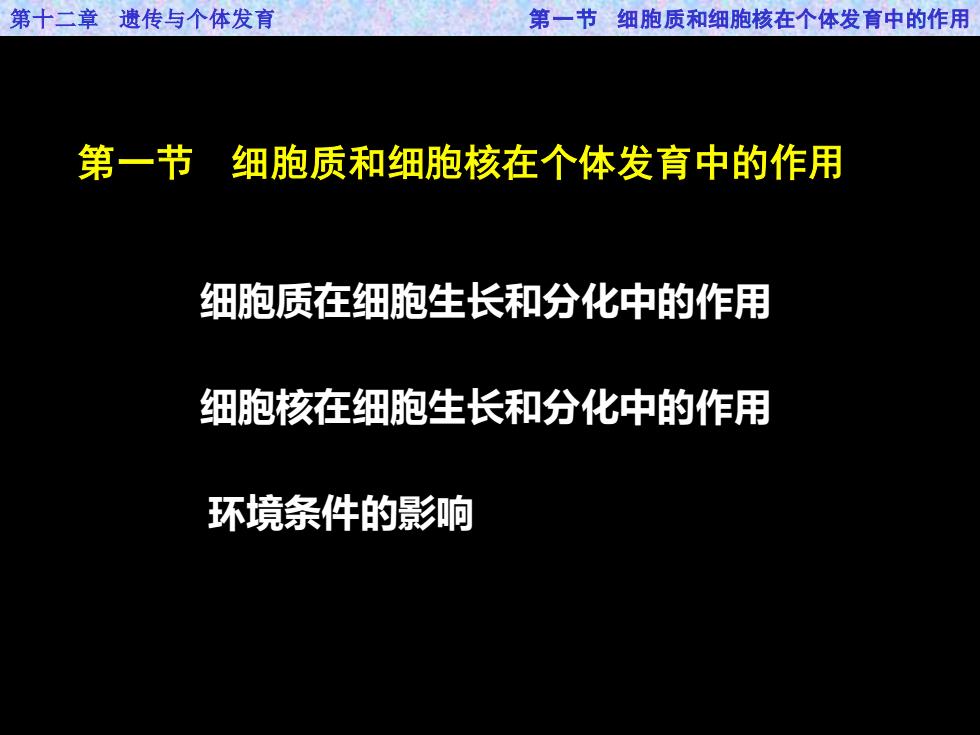 第十二章　遗传与个体发育

第一节　细胞质和细胞核在个体发育中的作用

第一节　细胞质和细胞核在个体发育中的作用

细胞质在细胞生长和分化中的作用

细胞核在细胞生长和分化中的作用

环境条件的影响